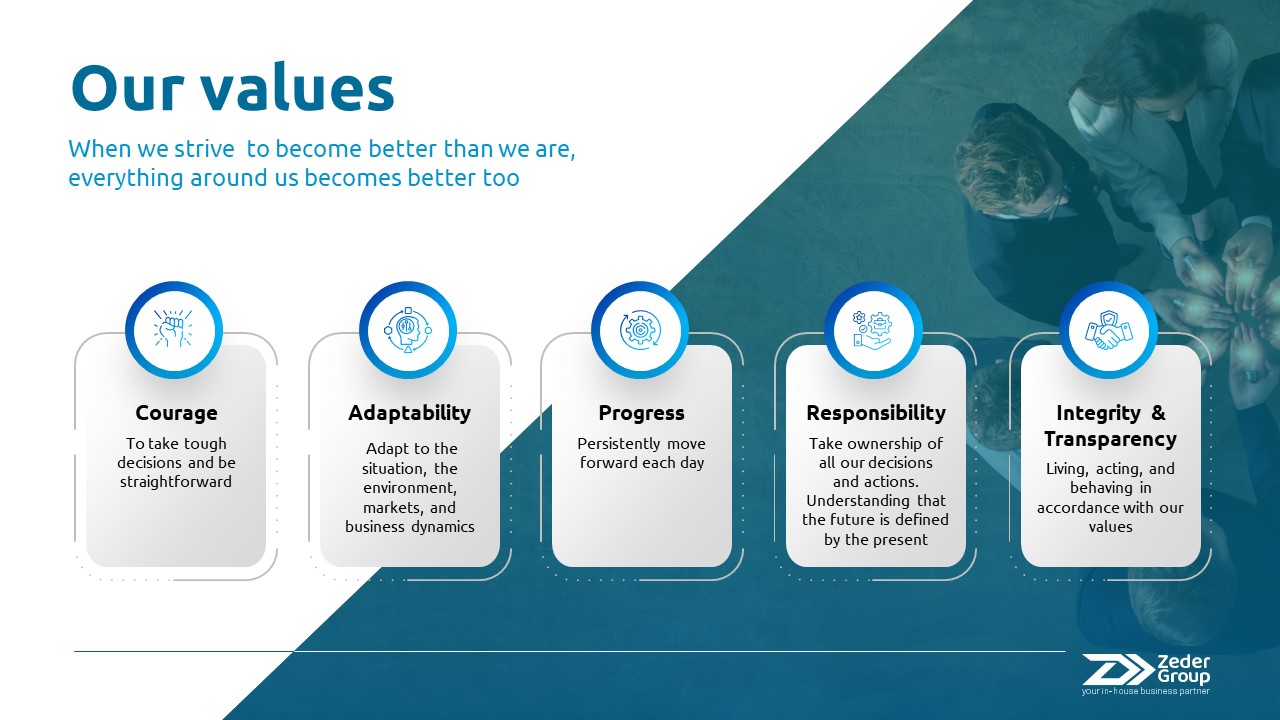 Our values

When we strive  to become better than we are, everything around us becomes better too

Courage

To take tough decisions and be straightforward

Adaptability

Adapt to the situation, the environment, markets, and business dynamics

Progress

Persistently move forward each day

Responsibility

Take ownership of all our decisions and actions. Understanding that the future is defined by the present

Integrity & Transparency

Living, acting, and behaving in accordance with our values

Zeder Group
your in-house business partner